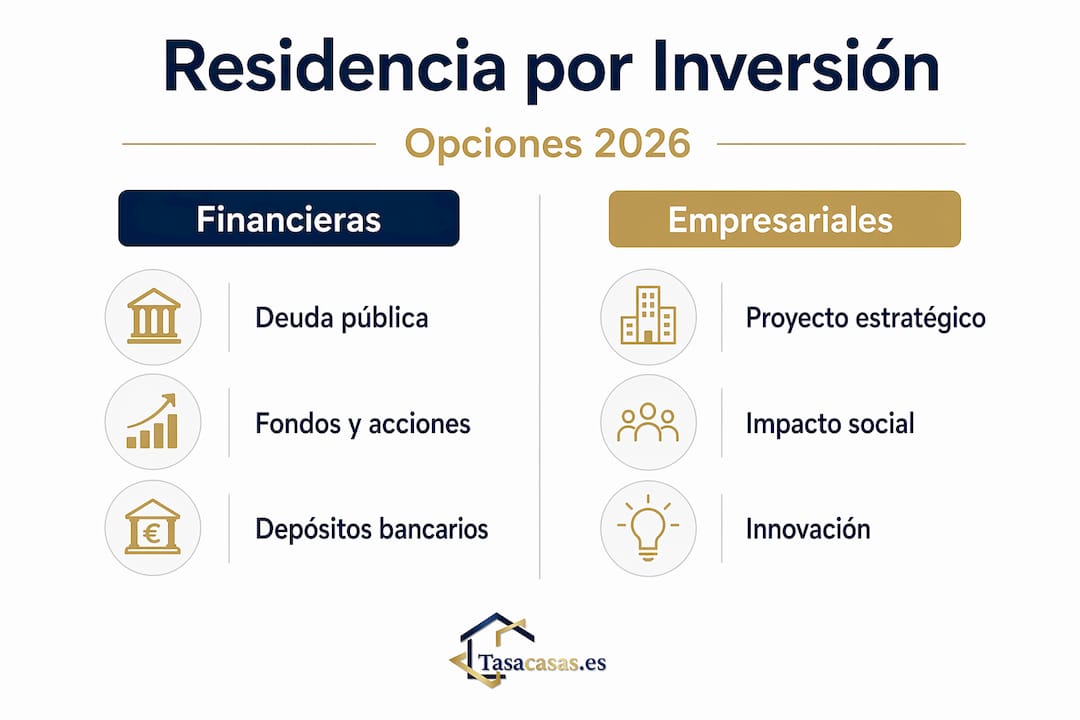 Residencia por Inversión

Opciones 2026

Financieras

Deuda pública

Fondos y acciones

Depósitos bancarios

Empresariales

Proyecto estratégico

Impacto social

Innovación

Tasacasas.es